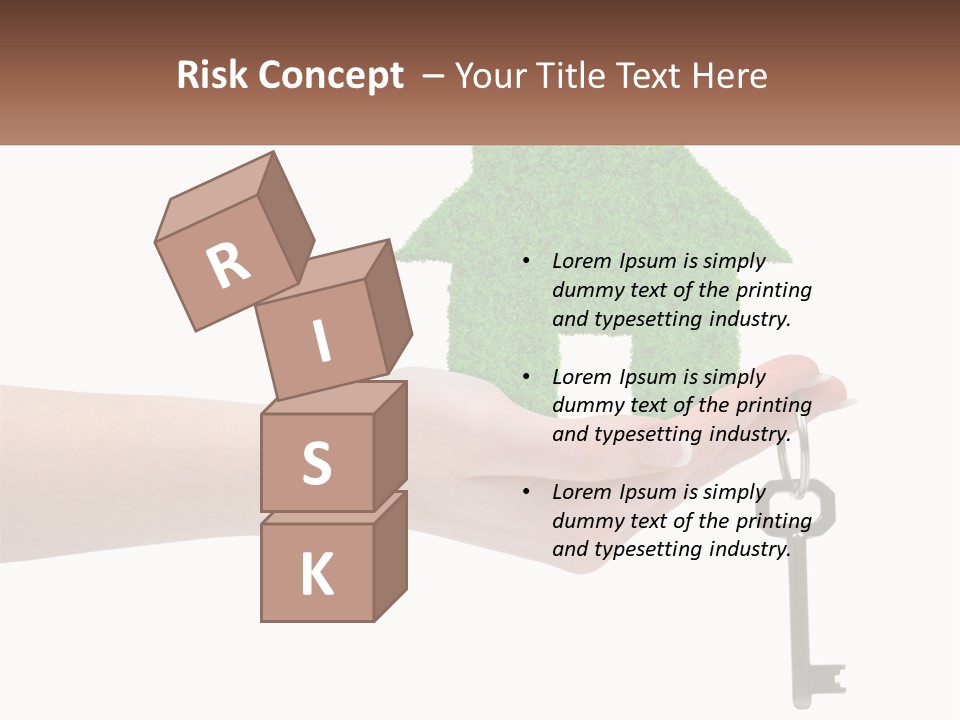 Risk Concept – Your Title Text Here

R
I
S
K

• Lorem Ipsum is simply dummy text of the printing and typesetting industry.

• Lorem Ipsum is simply dummy text of the printing and typesetting industry.

• Lorem Ipsum is simply dummy text of the printing and typesetting industry.